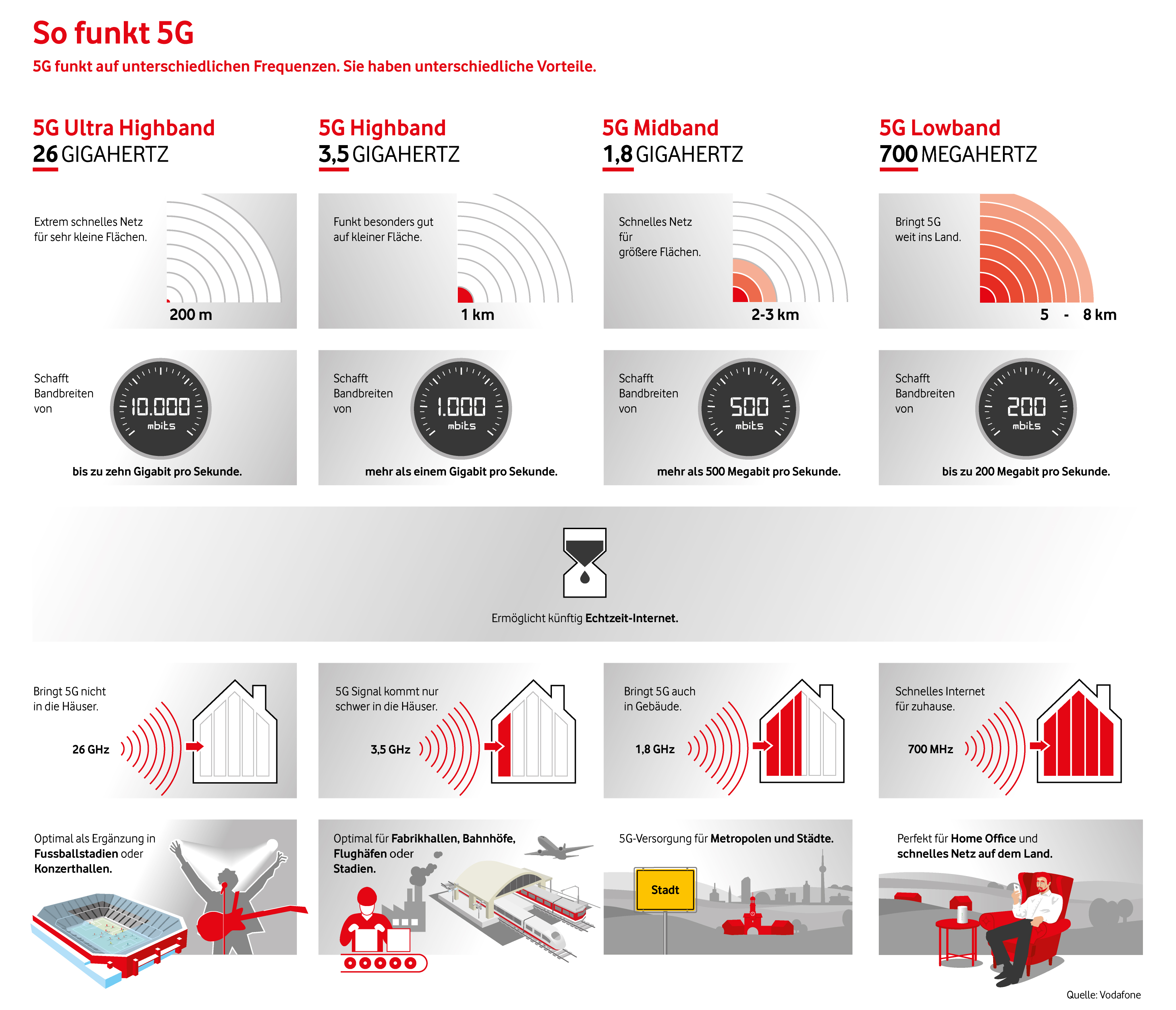 So funkt 5G

5G funkt auf unterschiedlichen Frequenzen. Sie haben unterschiedliche Vorteile.

5G Ultra Highband
26 GIGAHERTZ

Extrem schnelles Netz für sehr kleine Flächen.

200 m

Schafft Bandbreiten von

10.000 mbits

bis zu zehn Gigabit pro Sekunde.

5G Highband
3,5 GIGAHERTZ

Funkt besonders gut auf kleiner Fläche.

1 km

Schafft Bandbreiten von

1.000 mbits

mehr als einem Gigabit pro Sekunde.

5G Midband
1,8 GIGAHERTZ

Schnelles Netz für größere Flächen.

2-3 km

Schafft Bandbreiten von

500 mbits

mehr als 500 Megabit pro Sekunde.

5G Lowband
700 MEGAHERTZ

Bringt 5G weit ins Land.

5 - 8 km

Schafft Bandbreiten von

200 mbits

bis zu 200 Megabit pro Sekunde.

Ermöglicht künftig Echtzeit-Internet.

Bringt 5G nicht in die Häuser.

26 GHz

5G Signal kommt nur schwer in die Häuser.

3,5 GHz

Bringt 5G auch in Gebäude.

1,8 GHz

Schnelles Internet für zuhause.

700 MHz

Optimal als Ergänzung in Fussballstadien oder Konzerthallen.

Optimal für Fabrikhallen, Bahnhöfe, Flughäfen oder Stadien.

5G-Versorgung für Metropolen und Städte.

Stadt

Perfekt für Home Office und schnelles Netz auf dem Land.

Quelle: Vodafone